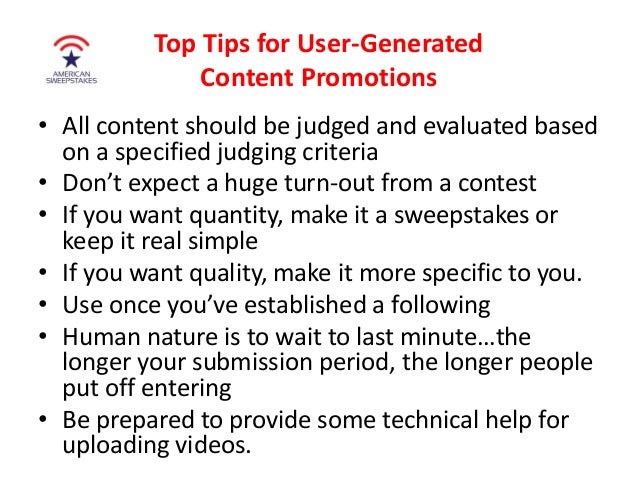 AMERICAN SWEEPSTAKES

Top Tips for User-Generated Content Promotions

• All content should be judged and evaluated based on a specified judging criteria
• Don't expect a huge turn-out from a contest
• If you want quantity, make it a sweepstakes or keep it real simple
• If you want quality, make it more specific to you.
• Use once you've established a following
• Human nature is to wait to last minute…the longer your submission period, the longer people put off entering
• Be prepared to provide some technical help for uploading videos.